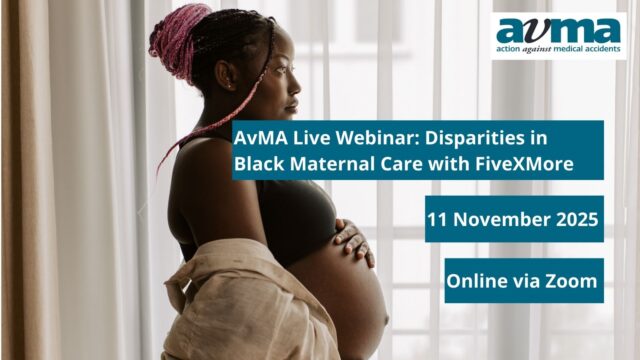 avma
action against medical accidents

AvMA Live Webinar: Disparities in Black Maternal Care with FiveXMore

11 November 2025

Online via Zoom